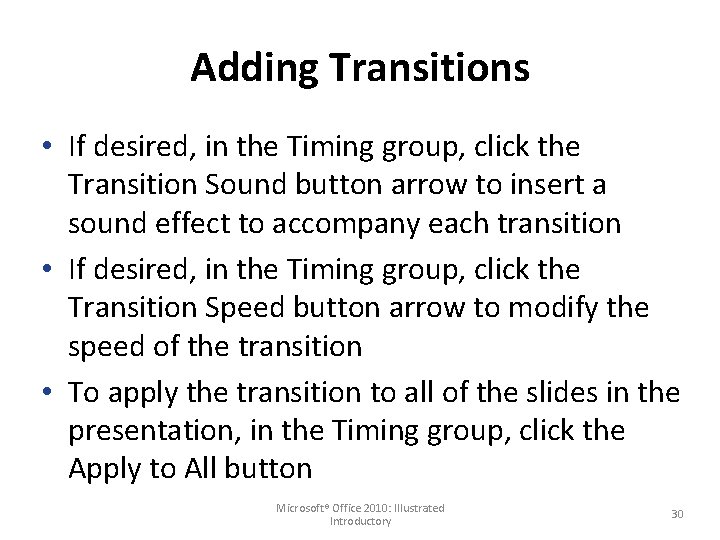 Adding Transitions

• If desired, in the Timing group, click the Transition Sound button arrow to insert a sound effect to accompany each transition
• If desired, in the Timing group, click the Transition Speed button arrow to modify the speed of the transition
• To apply the transition to all of the slides in the presentation, in the Timing group, click the Apply to All button

Microsoft® Office 2010: Illustrated Introductory

30